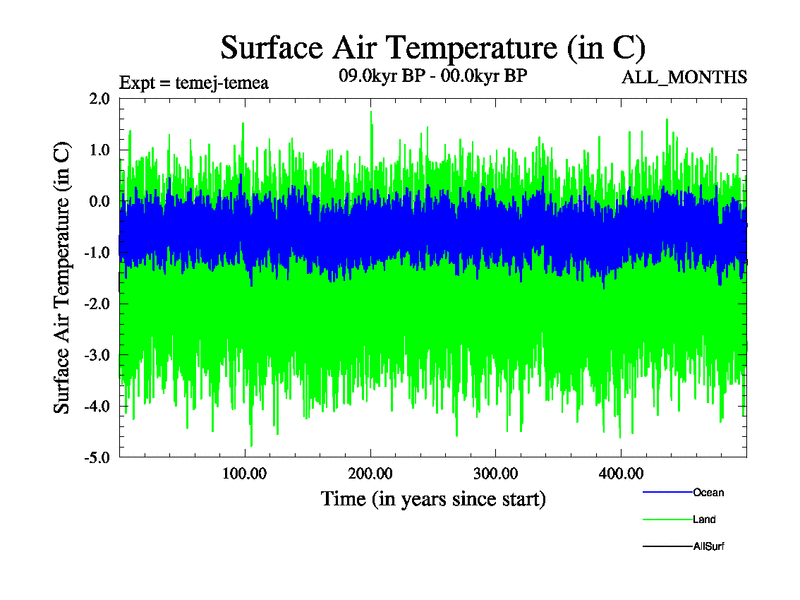 Surface Air Temperature (in C)

Expt = temej-temea

09.0kyr BP - 00.0kyr BP

ALL_MONTHS

Surface Air Temperature (in C)

2.0
1.0
0.0
-1.0
-2.0
-3.0
-4.0
-5.0

100.00
200.00
300.00
400.00

Time (in years since start)

Ocean
Land
AllSurf